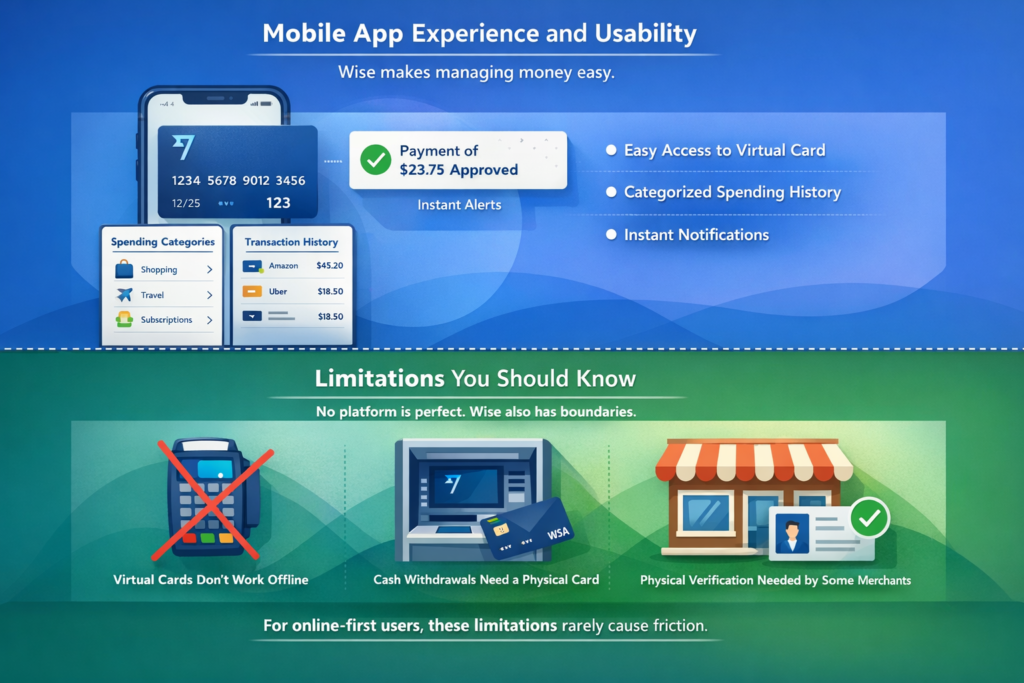 Mobile App Experience and Usability

Wise makes managing money easy.

1234 5678 9012 3456
12/25 123

Payment of $23.75 Approved

Instant Alerts

Easy Access to Virtual Card
Categorized Spending History
Instant Notifications

Spending Categories
Shopping
Travel
Subscriptions

Transaction History
Amazon $45.20
Uber $18.50
$18.50

Limitations You Should Know

No platform is perfect. Wise also has boundaries.

WSA

Virtual Cards Don't Work Offline

Cash Withdrawals Need a Physical Card

Physical Verification Needed by Some Merchants

For online-first users, these limitations rarely cause friction.